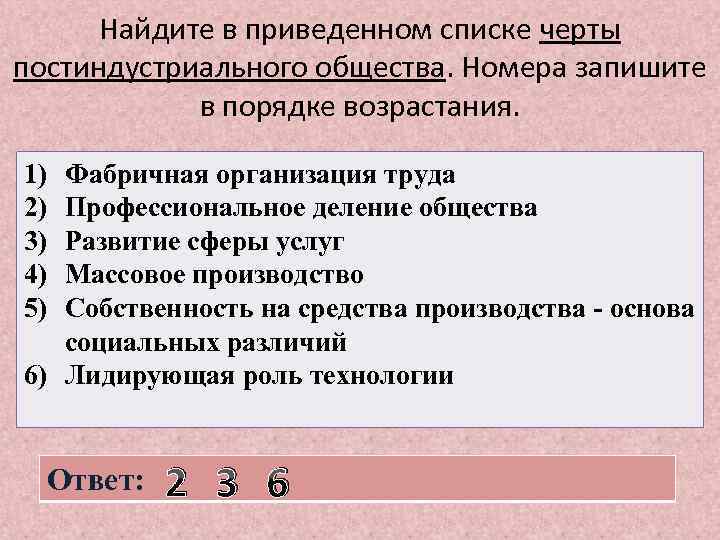 Найдите в приведенном списке черты постиндустриального общества. Номера запишите в порядке возрастания.

1) Фабричная организация труда
2) Профессиональное деление общества
3) Развитие сферы услуг
4) Массовое производство
5) Собственность на средства производства - основа социальных различий
6) Лидирующая роль технологии

Ответ: 2 3 6